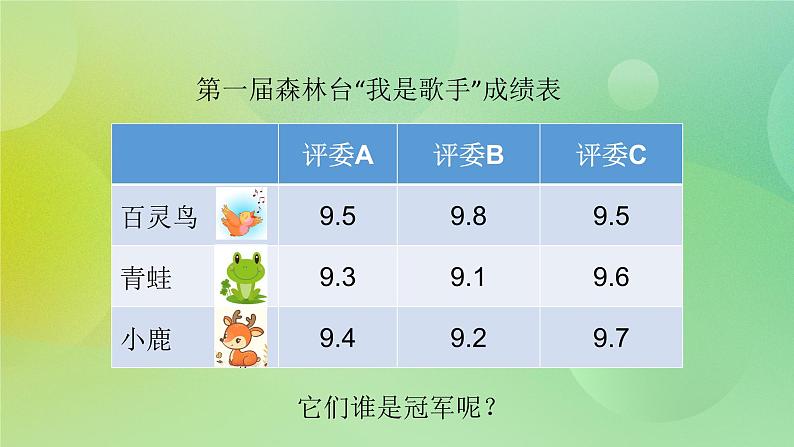 第一届森林台“我是歌手”成绩表

| | 评委A | 评委B | 评委C |
|---|---|---|---|
| 百灵鸟 | 9.5 | 9.8 | 9.5 |
| 青蛙 | 9.3 | 9.1 | 9.6 |
| 小鹿 | 9.4 | 9.2 | 9.7 |

它们谁是冠军呢？